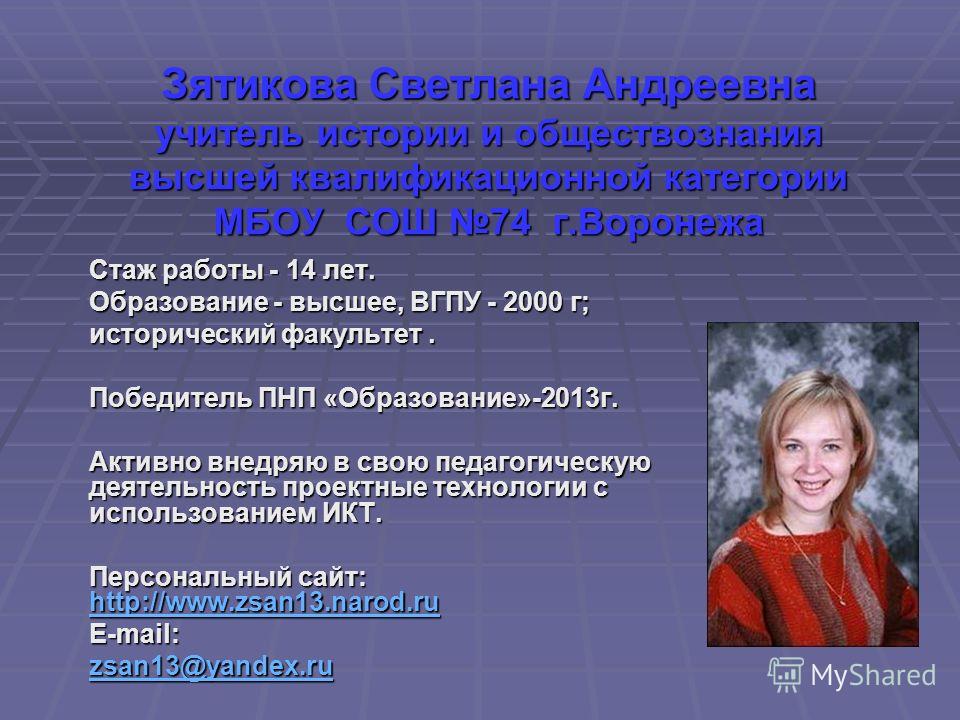 Зятикова Светлана Андреевна учитель истории и обществознания высшей квалификационной категории МБОУ СОШ №74 г.Воронежа

Стаж работы - 14 лет.
Образование - высшее, ВГПУ - 2000 г;
исторический факультет .

Победитель ПНП «Образование»-2013г.

Активно внедряю в свою педагогическую деятельность проектные технологии с использованием ИКТ.

Персональный сайт: http://www.zsan13.narod.ru
E-mail:
zsan13@yandex.ru

MyShared